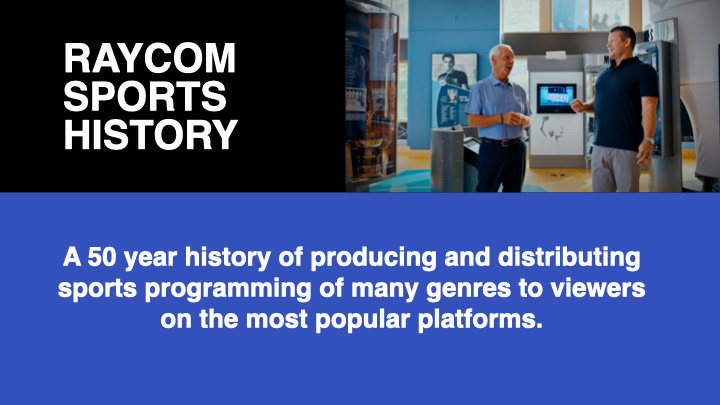 RAYCOM SPORTS HISTORY

A 50 year history of producing and distributing sports programming of many genres to viewers on the most popular platforms.